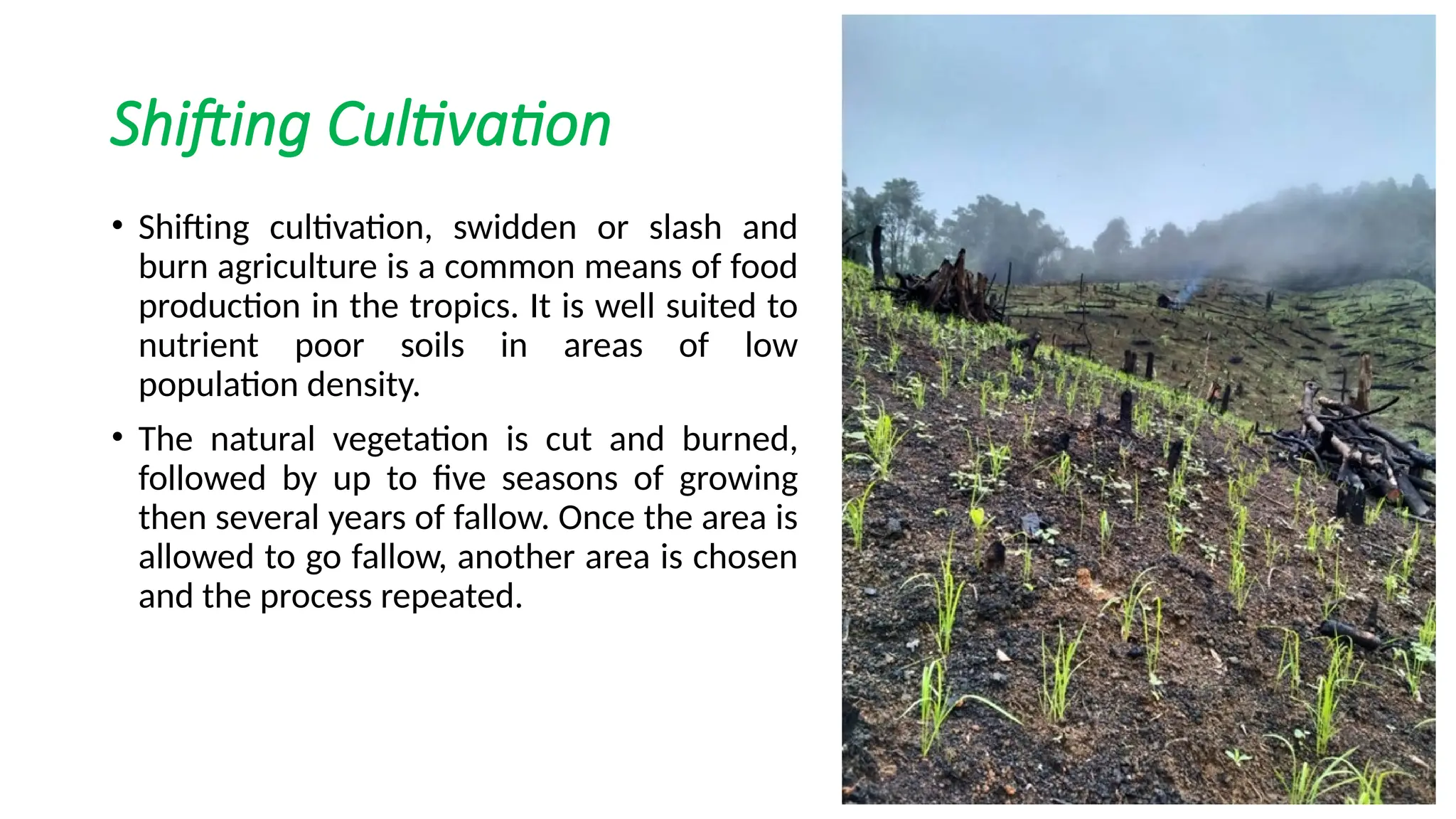 Shifting Cultivation

• Shifting cultivation, swidden or slash and burn agriculture is a common means of food production in the tropics. It is well suited to nutrient poor soils in areas of low population density.

• The natural vegetation is cut and burned, followed by up to five seasons of growing then several years of fallow. Once the area is allowed to go fallow, another area is chosen and the process repeated.